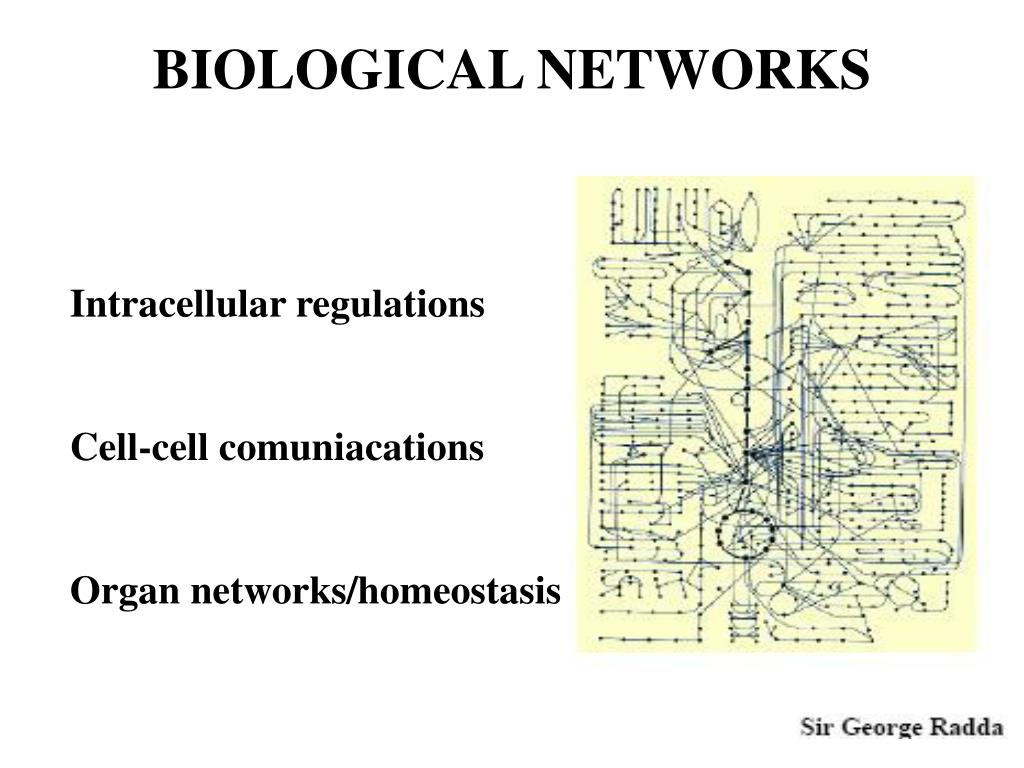 BIOLOGICAL NETWORKS

Intracellular regulations

Cell-cell comuniacations

Organ networks/homeostasis

Sir George Radda